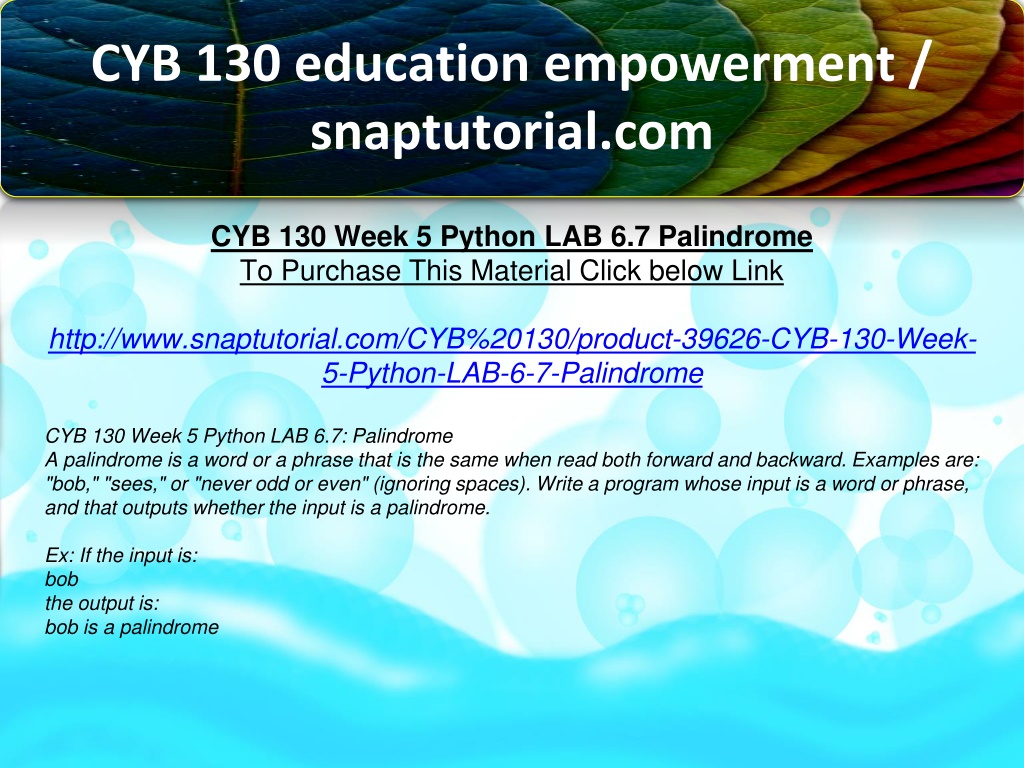 CYB 130 education empowerment / snaptutorial.com

CYB 130 Week 5 Python LAB 6.7 Palindrome
To Purchase This Material Click below Link

http://www.snaptutorial.com/CYB%20130/product-39626-CYB-130-Week-5-Python-LAB-6-7-Palindrome

CYB 130 Week 5 Python LAB 6.7: Palindrome
A palindrome is a word or a phrase that is the same when read both forward and backward. Examples are: "bob," "sees," or "never odd or even" (ignoring spaces). Write a program whose input is a word or phrase, and that outputs whether the input is a palindrome.

Ex: If the input is:
bob
the output is:
bob is a palindrome